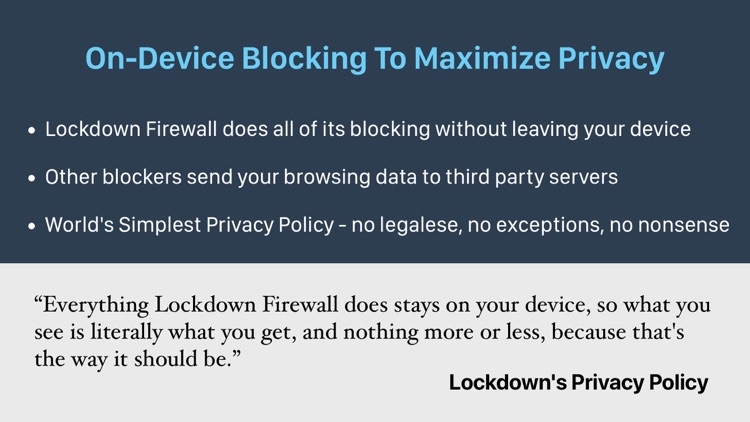 On-Device Blocking To Maximize Privacy

• Lockdown Firewall does all of its blocking without leaving your device

• Other blockers send your browsing data to third party servers

• World's Simplest Privacy Policy - no legalese, no exceptions, no nonsense

“Everything Lockdown Firewall does stays on your device, so what you see is literally what you get, and nothing more or less, because that's the way it should be.”

Lockdown's Privacy Policy